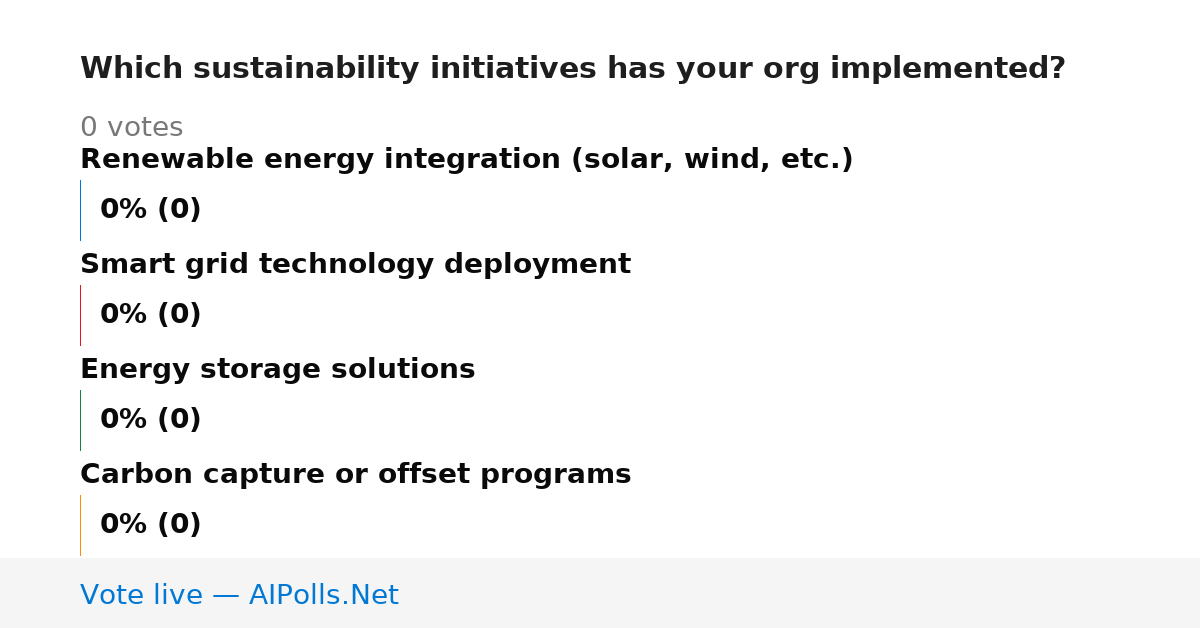 Which sustainability initiatives has your org implemented?

0 votes

Renewable energy integration (solar, wind, etc.)

0% (0)

Smart grid technology deployment

0% (0)

Energy storage solutions

0% (0)

Carbon capture or offset programs

0% (0)

Vote live — AIPolls.Net